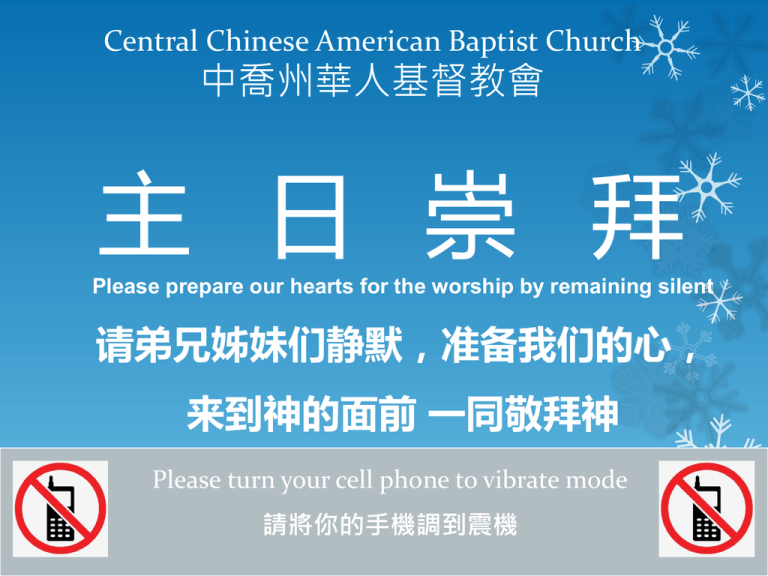 Central Chinese American Baptist Church
中喬州華人基督教會

主 日 崇 拜

Please prepare our hearts for the worship by remaining silent

请弟兄姊妹们静默，准备我们的心，

来到神的面前 一同敬拜神

Please turn your cell phone to vibrate mode

請將你的手機調到震機